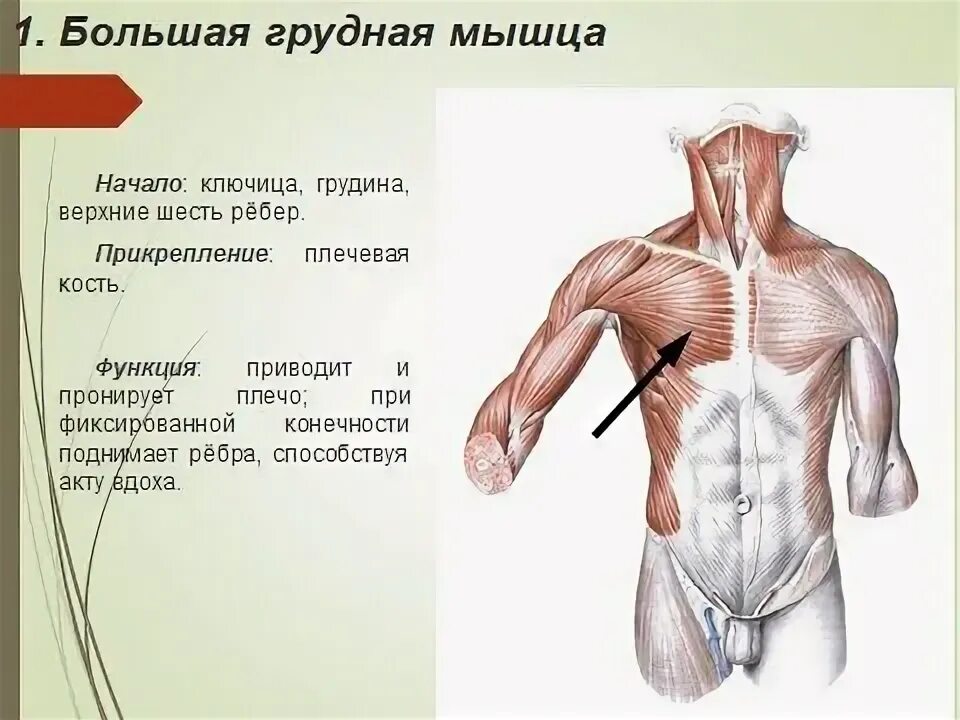 1. Большая грудная мышца

Начало: ключица, грудина, верхние шесть рёбер.

Прикрепление: плечевая кость.

Функция: приводит и пронирует плечо; при фиксированной конечности поднимает рёбра, способствуя акту вдоха.